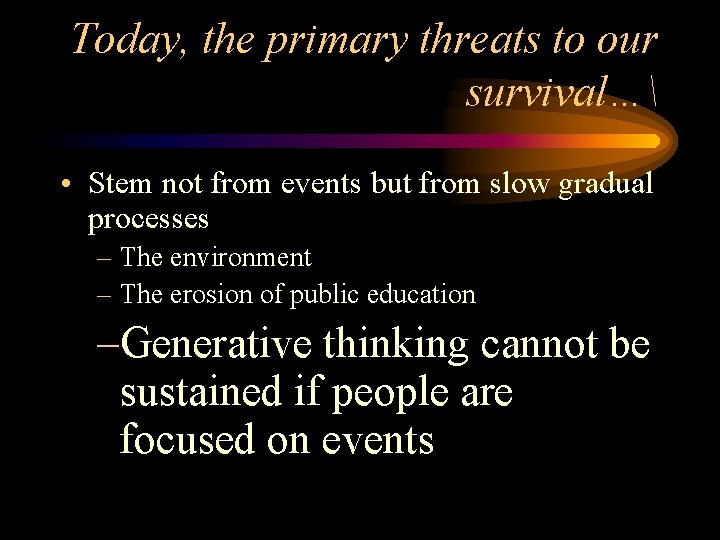 Today, the primary threats to our survival… \

• Stem not from events but from slow gradual processes
– The environment
– The erosion of public education
–Generative thinking cannot be sustained if people are focused on events